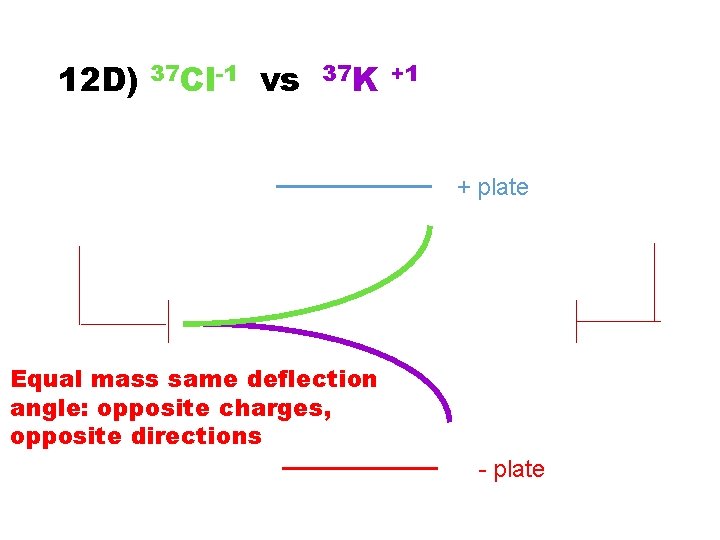 12D) $^{37}Cl^{-1}$ vs $^{37}K^{+1}$

+ plate

Equal mass same deflection angle: opposite charges, opposite directions

- plate